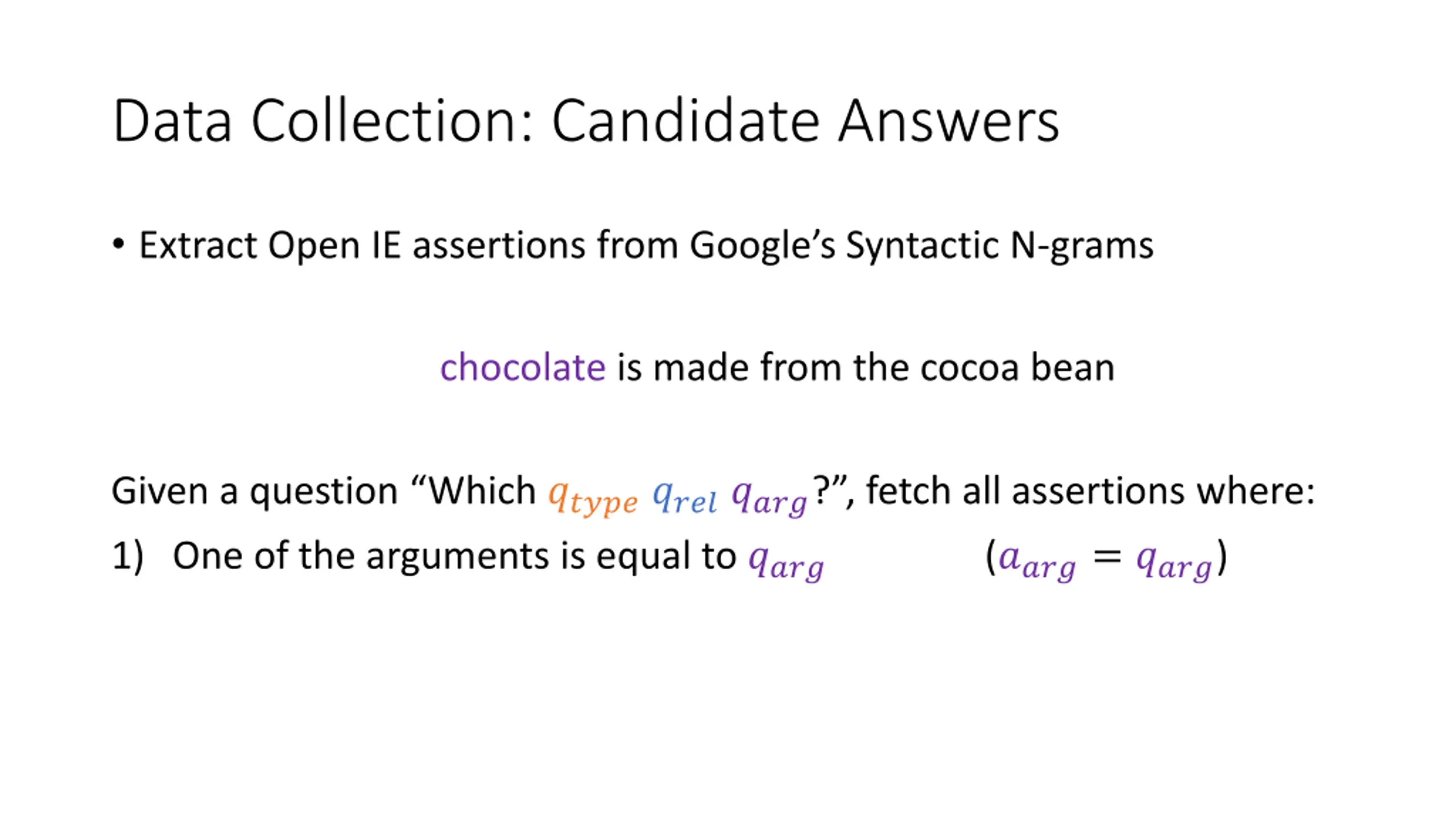 Data Collection: Candidate Answers

• Extract Open IE assertions from Google's Syntactic N-grams

chocolate is made from the cocoa bean

Given a question "Which $q_{type}$ $q_{rel}$ $q_{arg}$?", fetch all assertions where:

1) One of the arguments is equal to $q_{arg}$ $(a_{arg} = q_{arg})$